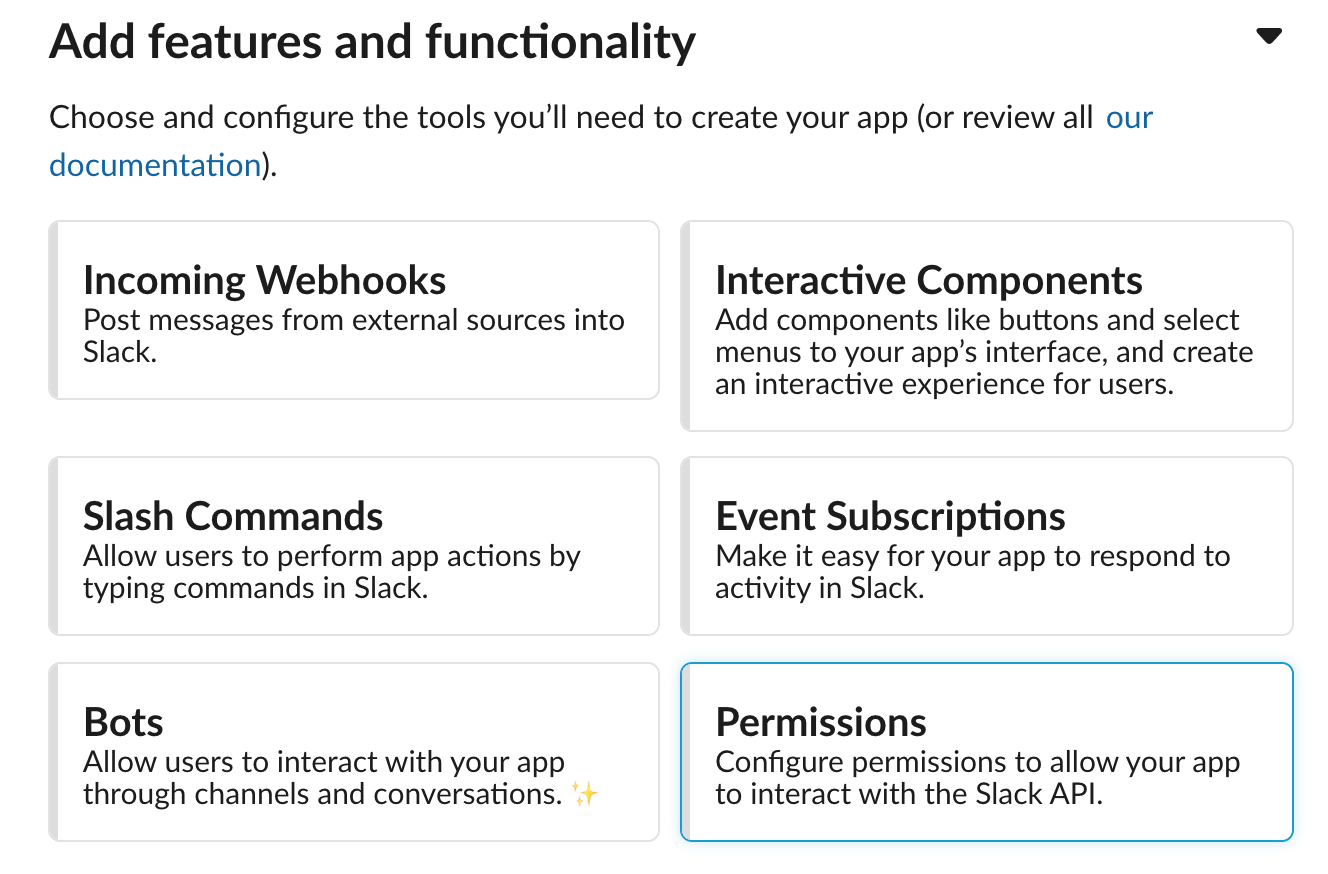 Add features and functionality

Choose and configure the tools you'll need to create your app (or review all our documentation).

Incoming Webhooks
Post messages from external sources into Slack.

Interactive Components
Add components like buttons and select menus to your app's interface, and create an interactive experience for users.

Slash Commands
Allow users to perform app actions by typing commands in Slack.

Event Subscriptions
Make it easy for your app to respond to activity in Slack.

Bots
Allow users to interact with your app through channels and conversations. ✨

Permissions
Configure permissions to allow your app to interact with the Slack API.